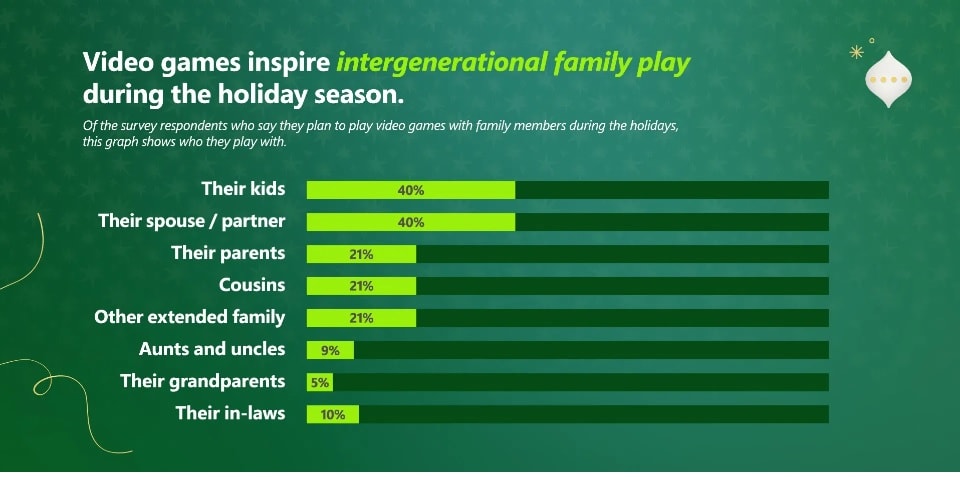 Video games inspire intergenerational family play during the holiday season.

Of the survey respondents who say they plan to play video games with family members during the holidays, this graph shows who they play with.

Their kids 40%
Their spouse / partner 40%
Their parents 21%
Cousins 21%
Other extended family 21%
Aunts and uncles 9%
Their grandparents 5%
Their in-laws 10%